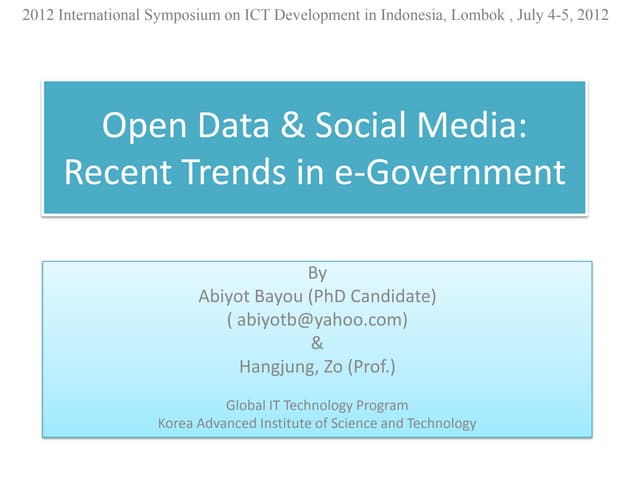 2012 International Symposium on ICT Development in Indonesia, Lombok , July 4-5, 2012

Open Data & Social Media: Recent Trends in e-Government

By
Abiyot Bayou (PhD Candidate)
( abiyotb@yahoo.com)
&
Hangjung, Zo (Prof.)

Global IT Technology Program
Korea Advanced Institute of Science and Technology